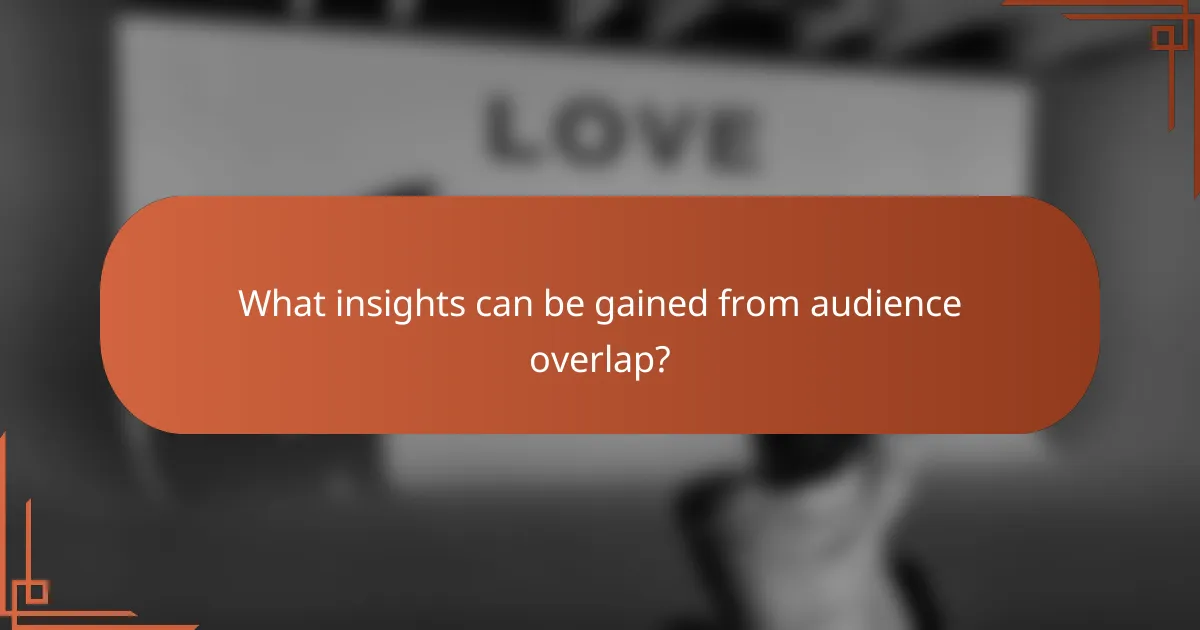 LOVE

What insights can be gained from audience overlap?